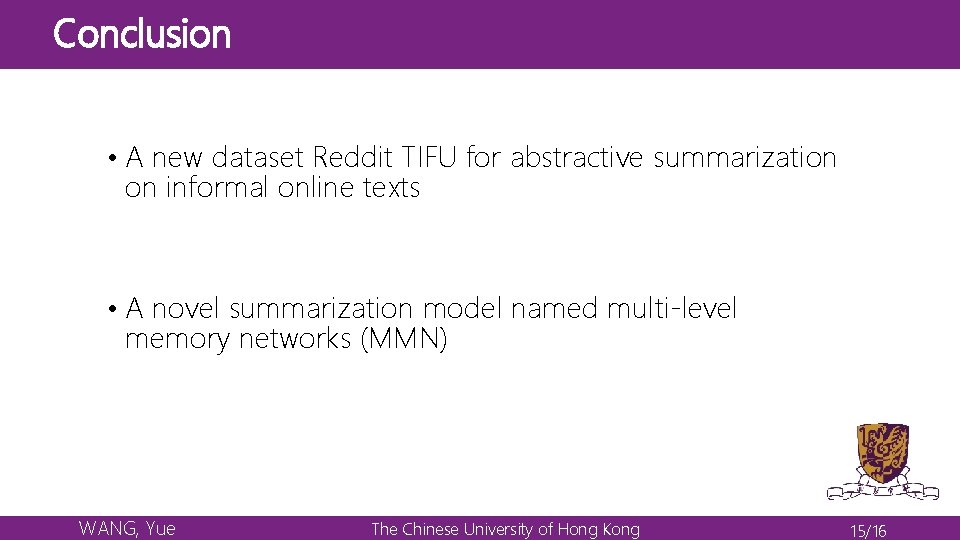 Conclusion

• A new dataset Reddit TIFU for abstractive summarization on informal online texts

• A novel summarization model named multi-level memory networks (MMN)

WANG, Yue

The Chinese University of Hong Kong

15/16